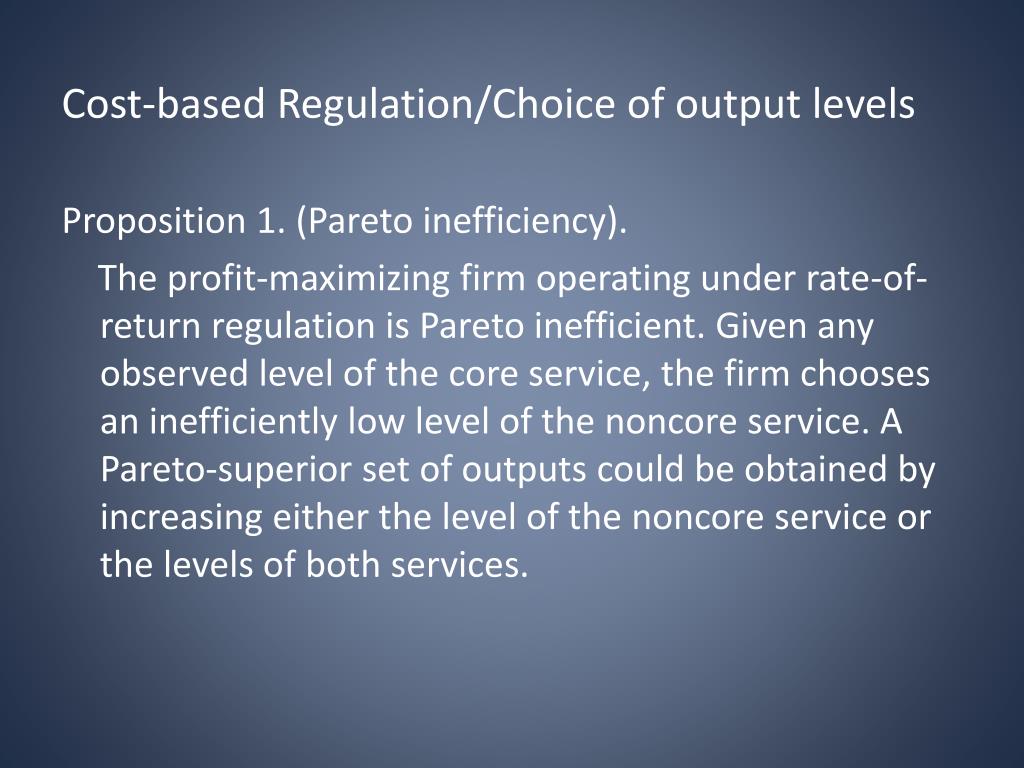 Cost-based Regulation/Choice of output levels

Proposition 1. (Pareto inefficiency).

The profit-maximizing firm operating under rate-of-return regulation is Pareto inefficient. Given any observed level of the core service, the firm chooses an inefficiently low level of the noncore service. A Pareto-superior set of outputs could be obtained by increasing either the level of the noncore service or the levels of both services.